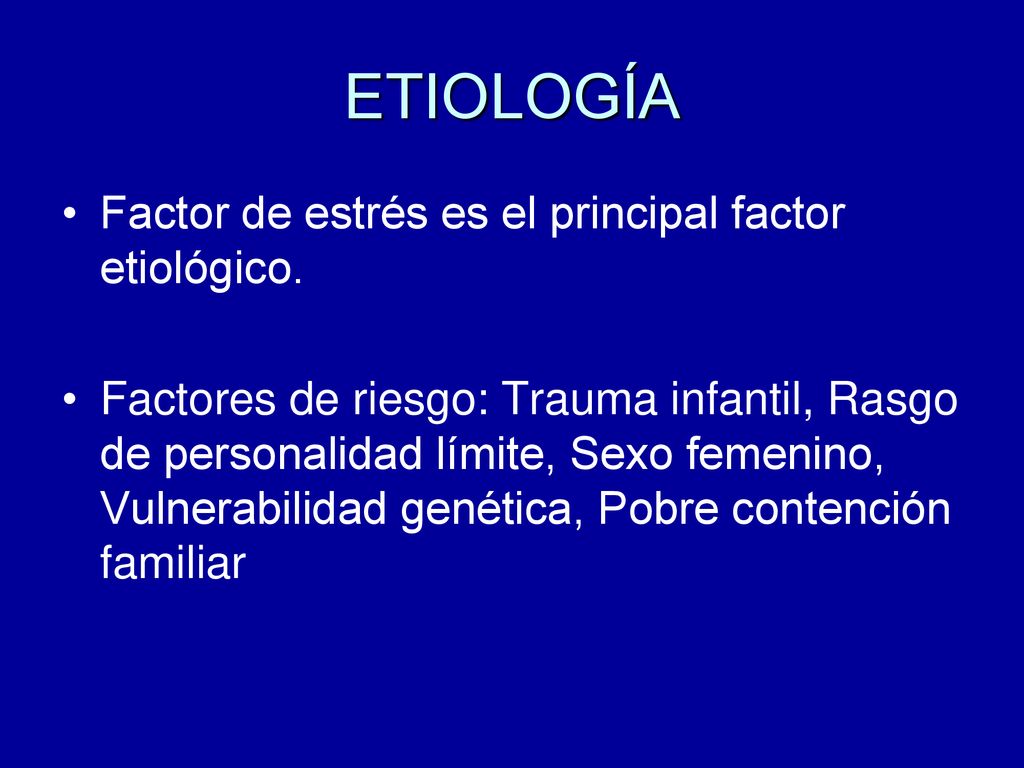 ETIOLOGÍA

• Factor de estrés es el principal factor etiológico.

• Factores de riesgo: Trauma infantil, Rasgo de personalidad límite, Sexo femenino, Vulnerabilidad genética, Pobre contención familiar